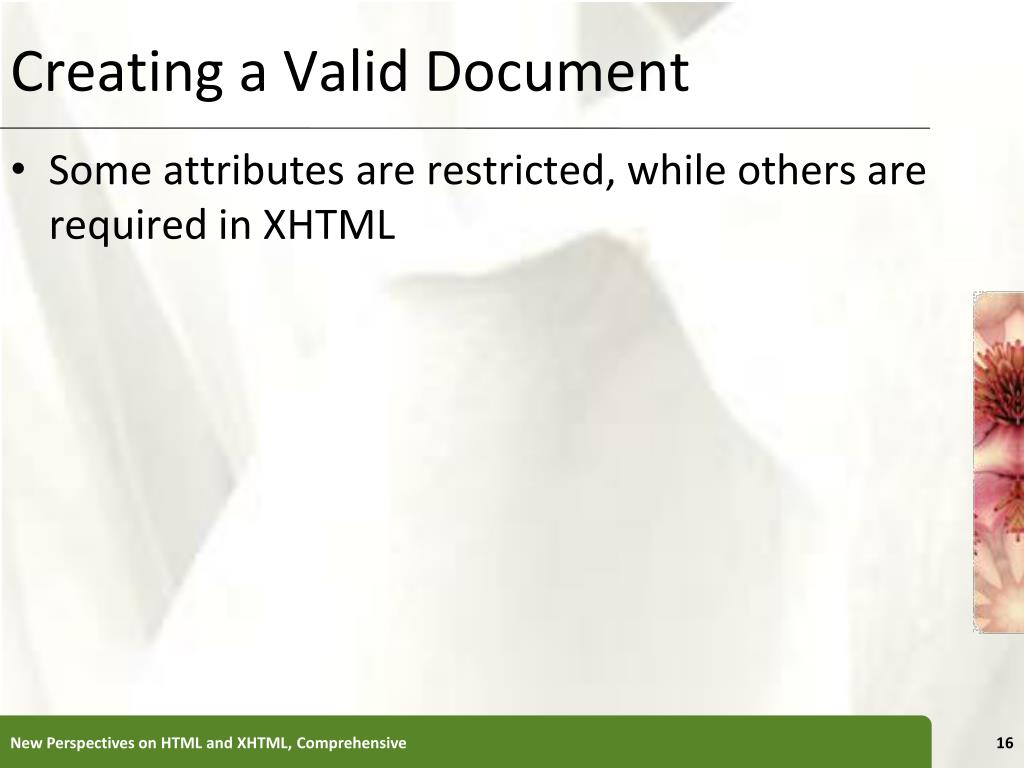 Creating a Valid Document

• Some attributes are restricted, while others are required in XHTML

New Perspectives on HTML and XHTML, Comprehensive

16